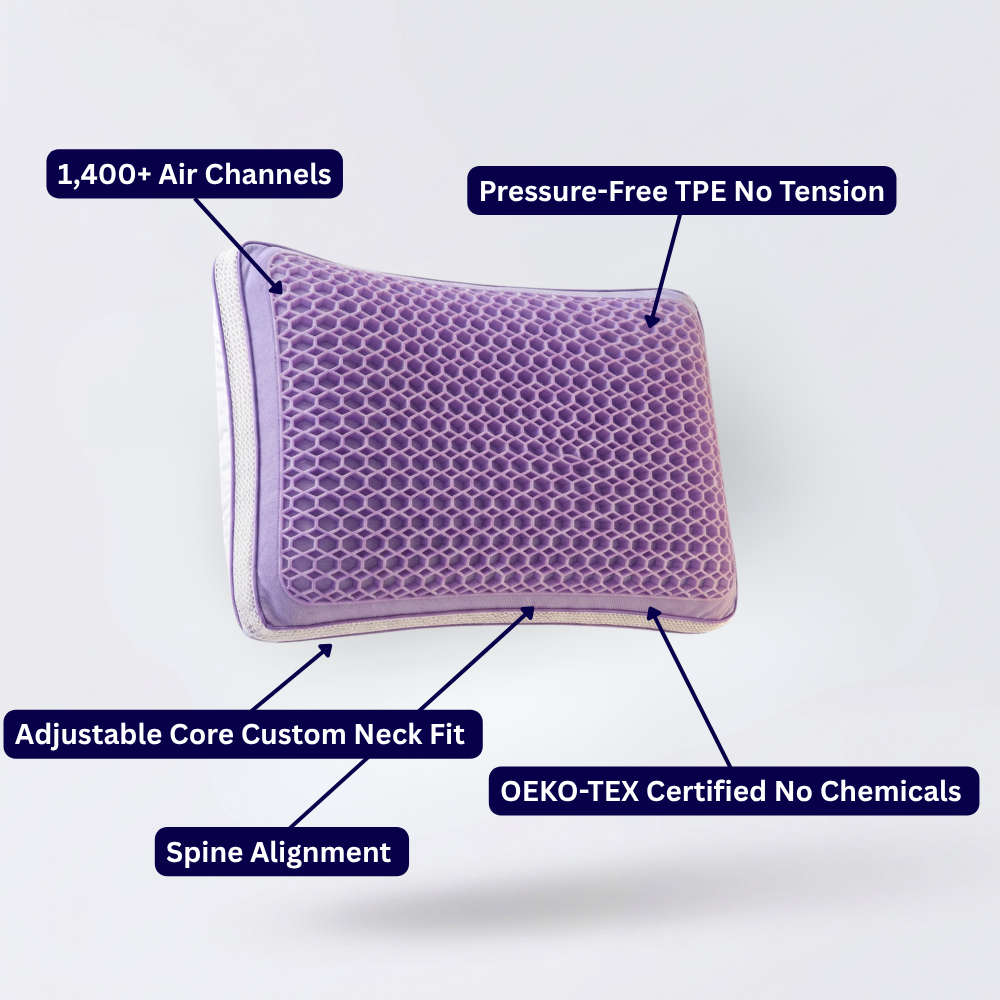 1,400+ Air Channels

Pressure-Free TPE No Tension

Adjustable Core Custom Neck Fit

OEKO-TEX Certified No Chemicals

Spine Alignment